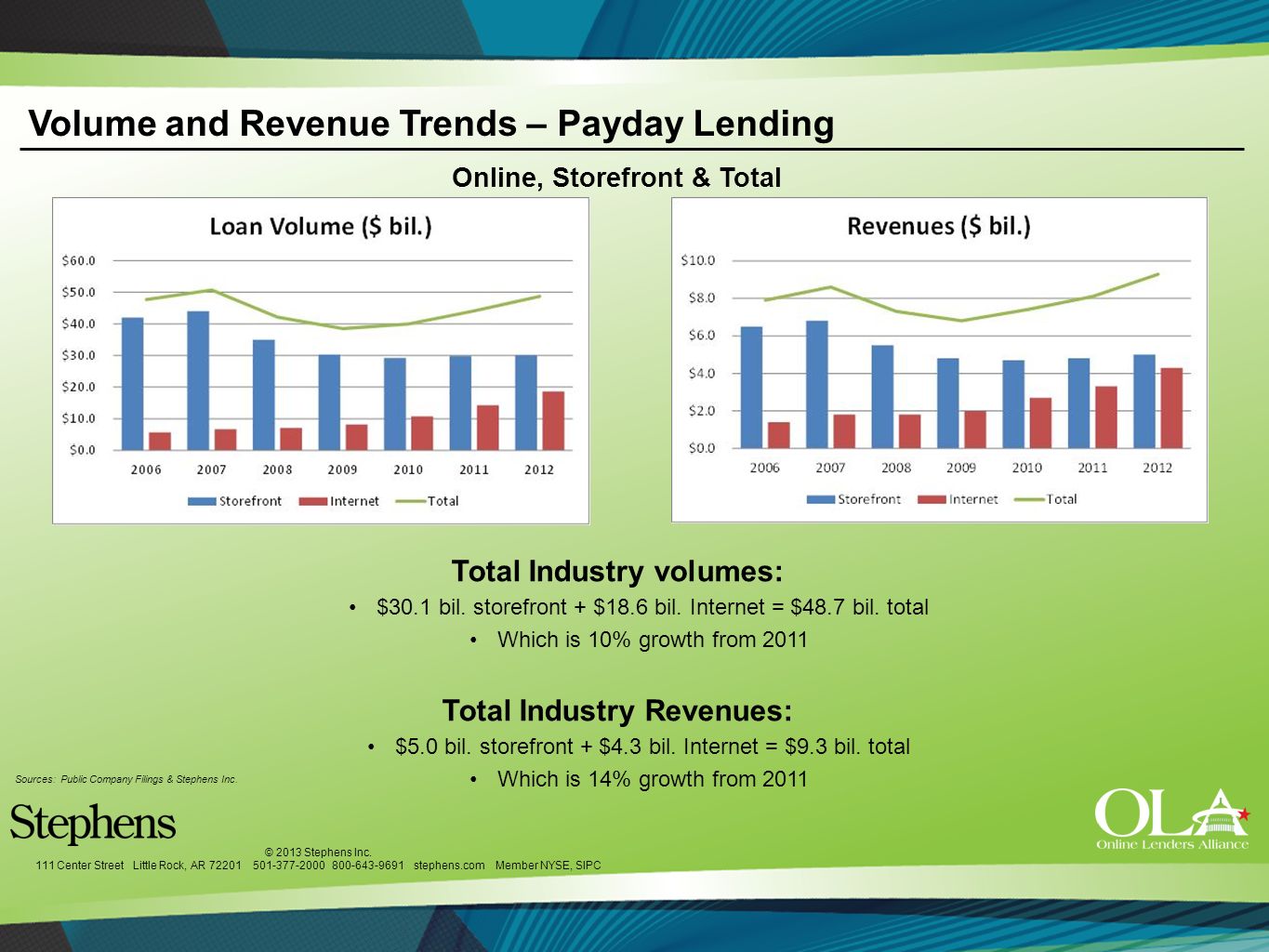 Volume and Revenue Trends – Payday Lending

Online, Storefront & Total

Loan Volume ($ bil.)

$60.0
$50.0
$40.0
$30.0
$20.0
$10.0
$0.0

2006 2007 2008 2009 2010 2011 2012

Storefront Internet Total

Revenues ($ bil.)

$10.0
$8.0
$6.0
$4.0
$2.0
$0.0

2006 2007 2008 2009 2010 2011 2012

Storefront Internet Total

Total Industry volumes:

• $30.1 bil. storefront + $18.6 bil. Internet = $48.7 bil. total

• Which is 10% growth from 2011

Total Industry Revenues:

• $5.0 bil. storefront + $4.3 bil. Internet = $9.3 bil. total

• Which is 14% growth from 2011

Sources: Public Company Filings & Stephens Inc.

Stephens

© 2013 Stephens Inc.
111 Center Street Little Rock, AR 72201 501-377-2000 800-643-9691 stephens.com Member NYSE, SIPC

OLA
Online Lenders Alliance